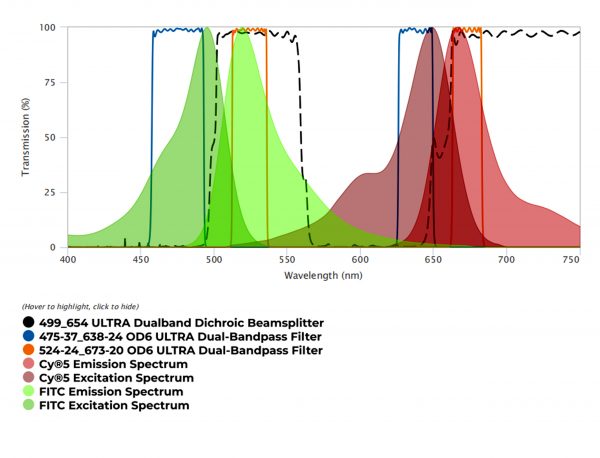 100
75
50
25
0
Transmission (%)
400 450 500 550 600 650 700 750
Wavelength (nm)

(Hover to highlight, click to hide)

499_654 ULTRA Dualband Dichroic Beamsplitter
475-37_638-24 OD6 ULTRA Dual-Bandpass Filter
524-24_673-20 OD6 ULTRA Dual-Bandpass Filter
Cy®5 Emission Spectrum
Cy®5 Excitation Spectrum
FITC Emission Spectrum
FITC Excitation Spectrum